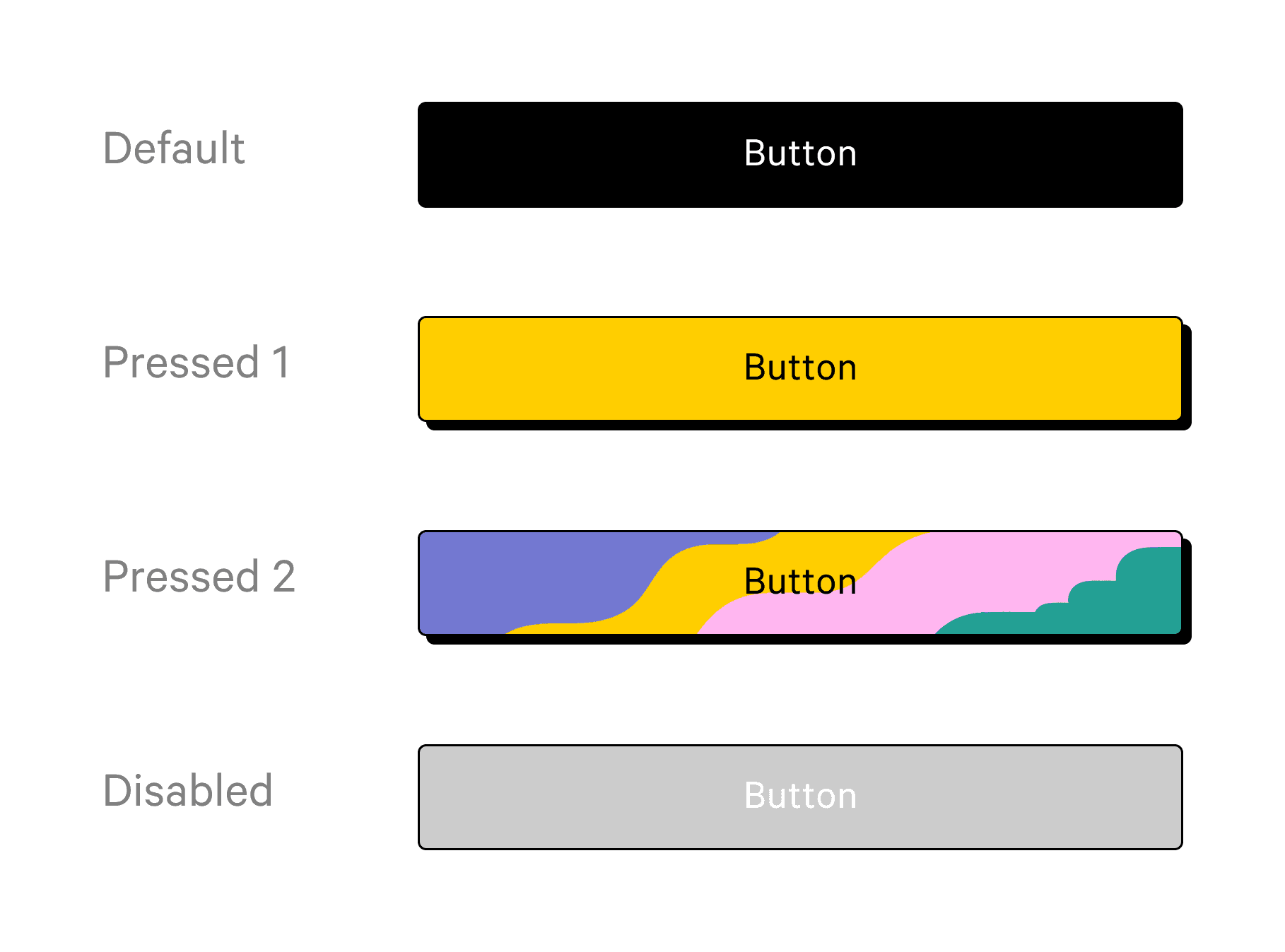 Default

Button

Pressed 1

Button

Pressed 2

Button

Disabled

Button